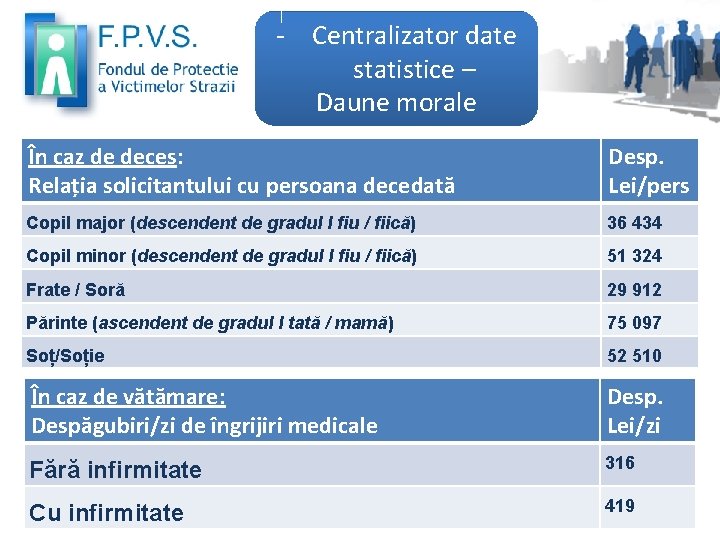 F.P.V.S.
Fondul de Protectie a Victimelor Strazii

- Centralizator date statistice – Daune morale

| În caz de deces: Relația solicitantului cu persoana decedată | Desp. Lei/pers |
|---|---|
| Copil major (descendent de gradul I fiu / fiică) | 36 434 |
| Copil minor (descendent de gradul I fiu / fiică) | 51 324 |
| Frate / Soră | 29 912 |
| Părinte (ascendent de gradul I tată / mamă) | 75 097 |
| Soț/Soție | 52 510 |

| În caz de vătămare: Despăgubiri/zi de îngrijiri medicale | Desp. Lei/zi |
|---|---|
| Fără infirmitate | 316 |
| Cu infirmitate | 419 |